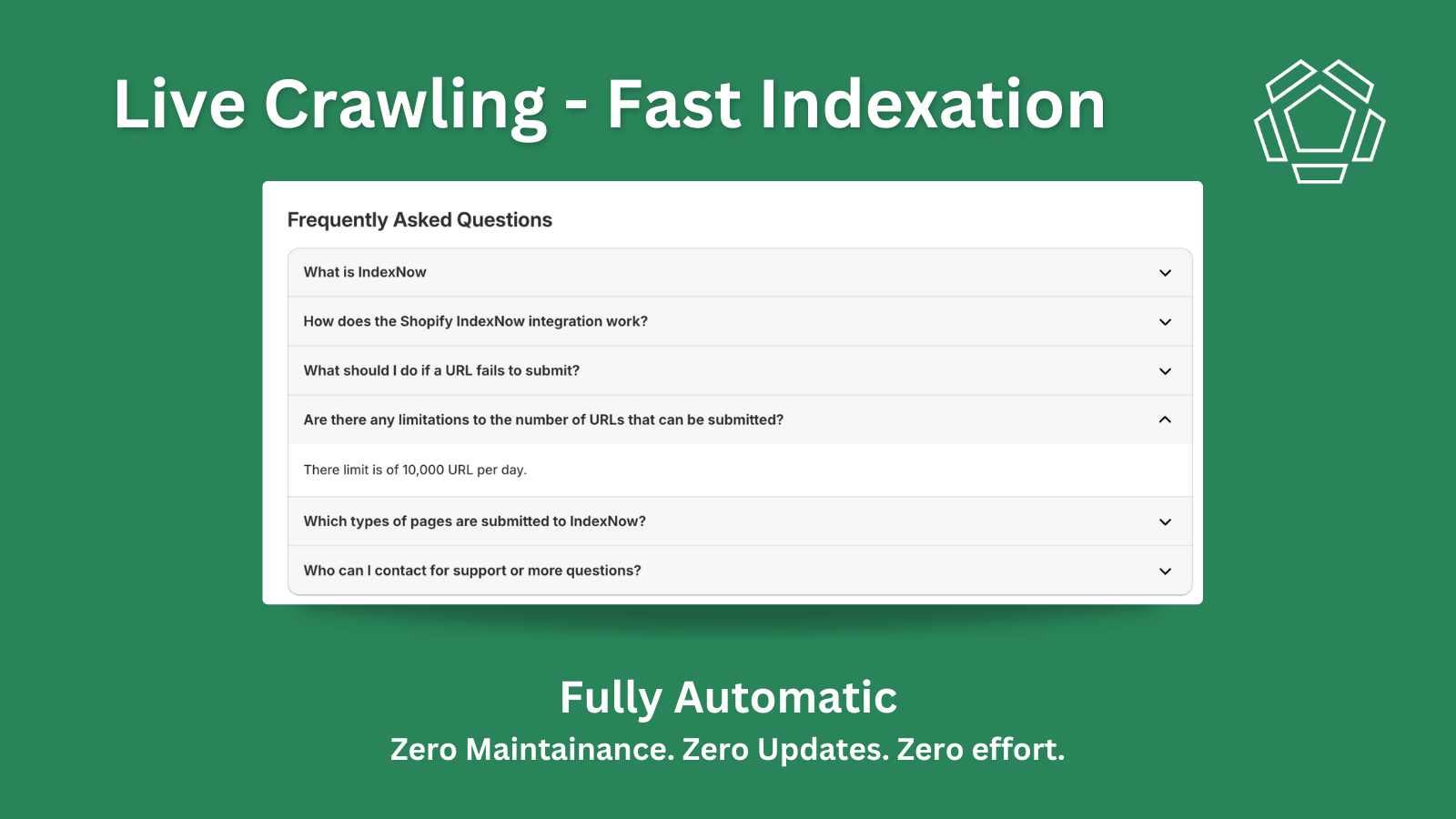 Live Crawling - Fast Indexation

Frequently Asked Questions

What is IndexNow

How does the Shopify IndexNow integration work?

What should I do if a URL fails to submit?

Are there any limitations to the number of URLs that can be submitted?

There limit is of 10,000 URL per day.

Which types of pages are submitted to IndexNow?

Who can I contact for support or more questions?

Fully Automatic

Zero Maintainance. Zero Updates. Zero effort.